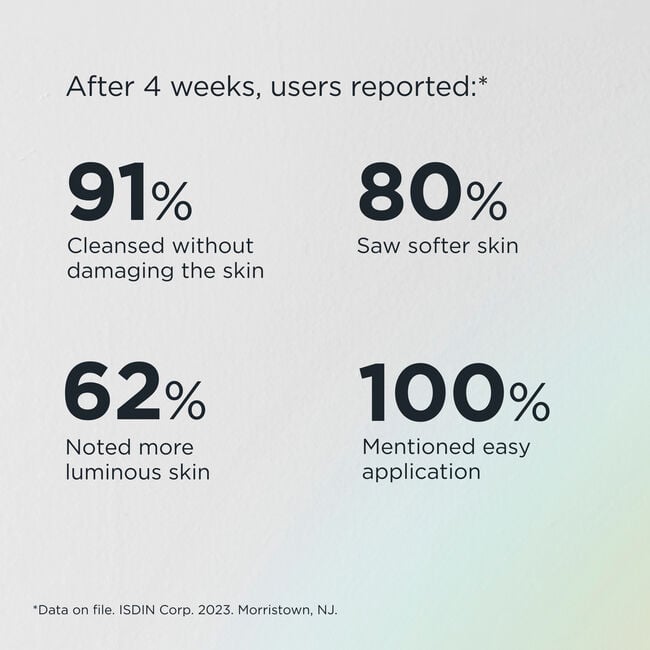 After 4 weeks, users reported:*

91%
Cleansed without damaging the skin

80%
Saw softer skin

62%
Noted more luminous skin

100%
Mentioned easy application

*Data on file. ISDIN Corp. 2023. Morristown, NJ.